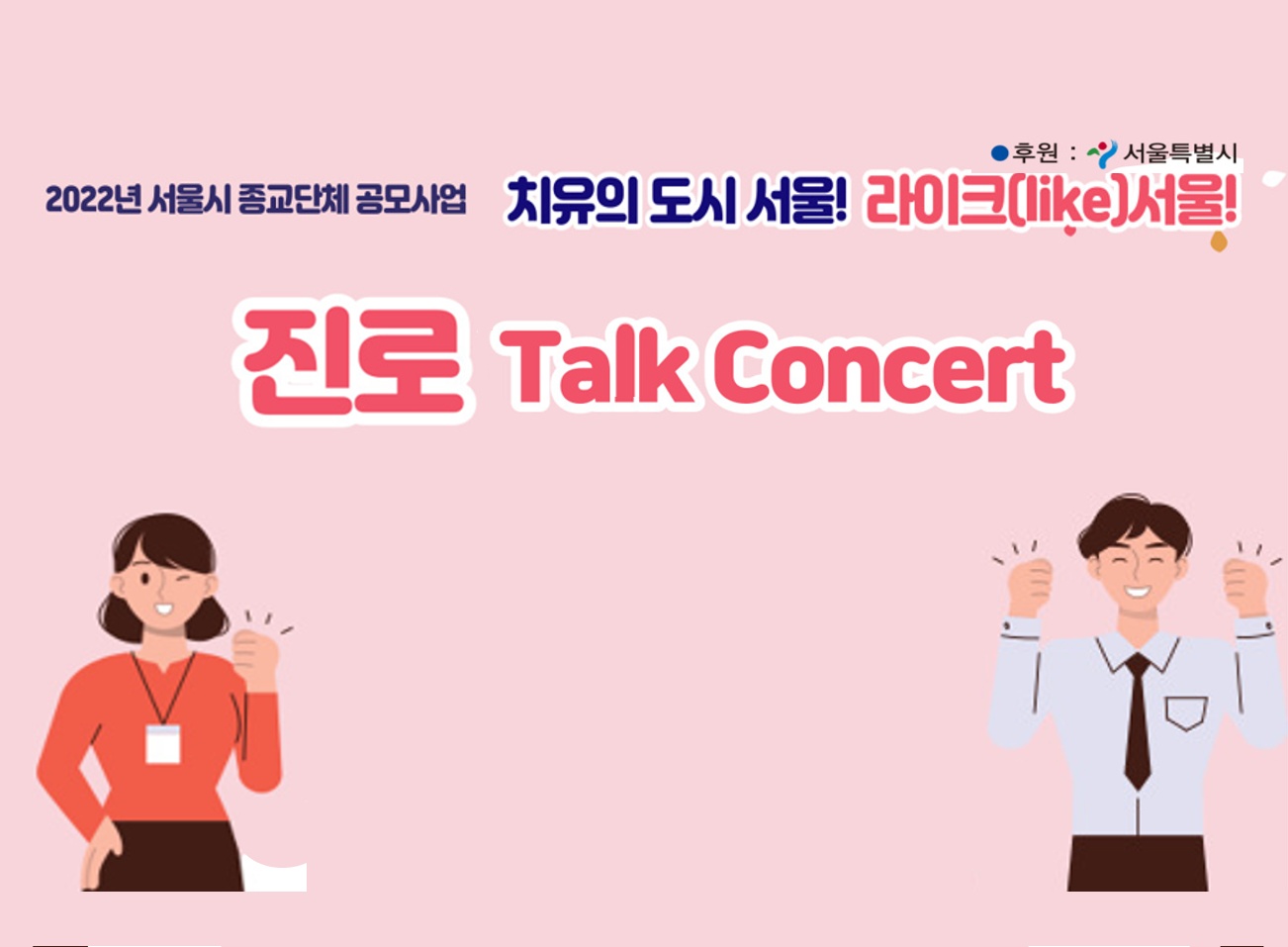 ●후원 : 서울특별시

2022년 서울시 종교단체 공모사업 치유의 도시 서울! 라이크(like)서울!

진로 Talk Concert